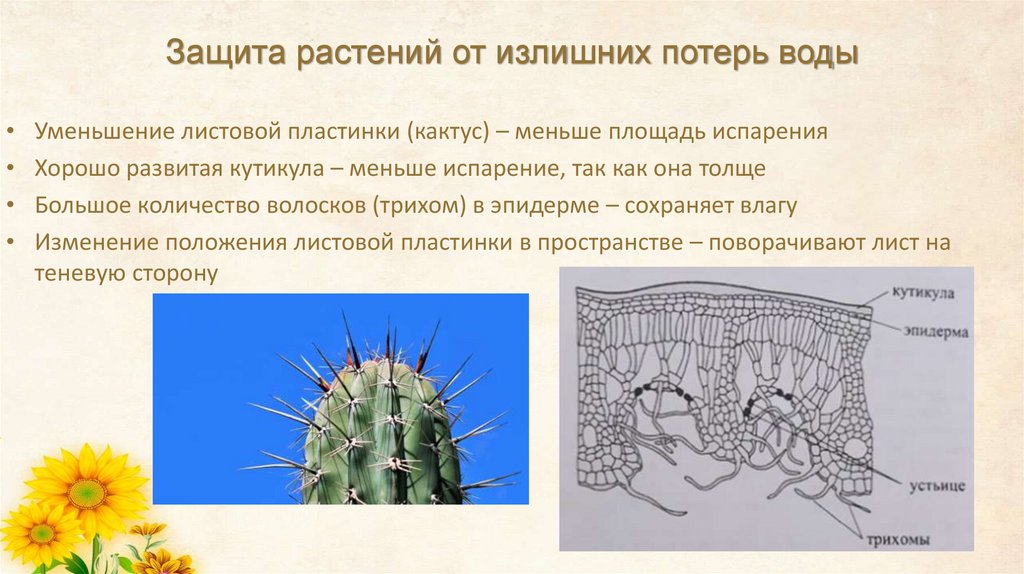 Защита растений от излишних потерь воды

• Уменьшение листовой пластинки (кактус) – меньше площадь испарения
• Хорошо развитая кутикула – меньше испарение, так как она толще
• Большое количество волосков (трихом) в эпидерме – сохраняет влагу
• Изменение положения листовой пластинки в пространстве – поворачивают лист на теневую сторону

кутикула
эпидерма
устьице
трихомы